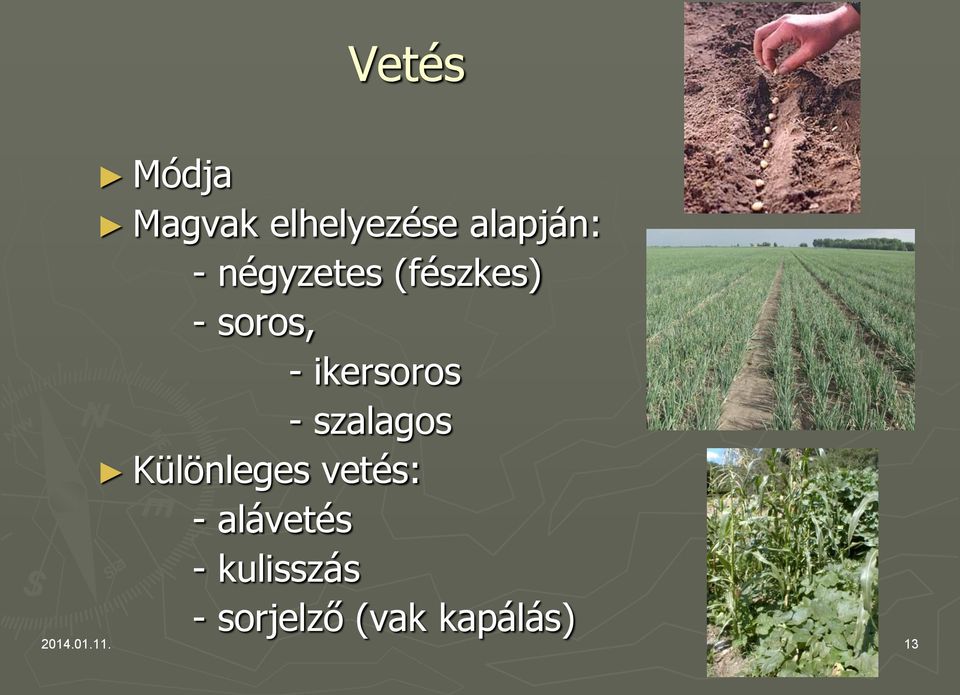 Vetés

► Módja
► Magvak elhelyezése alapján:
- négyzetes (fészkes)
- soros,
- ikersoros
- szalagos
► Különleges vetés:
- alávetés
- kulisszás
- sorjelző (vak kapálás)

2014.01.11.

13